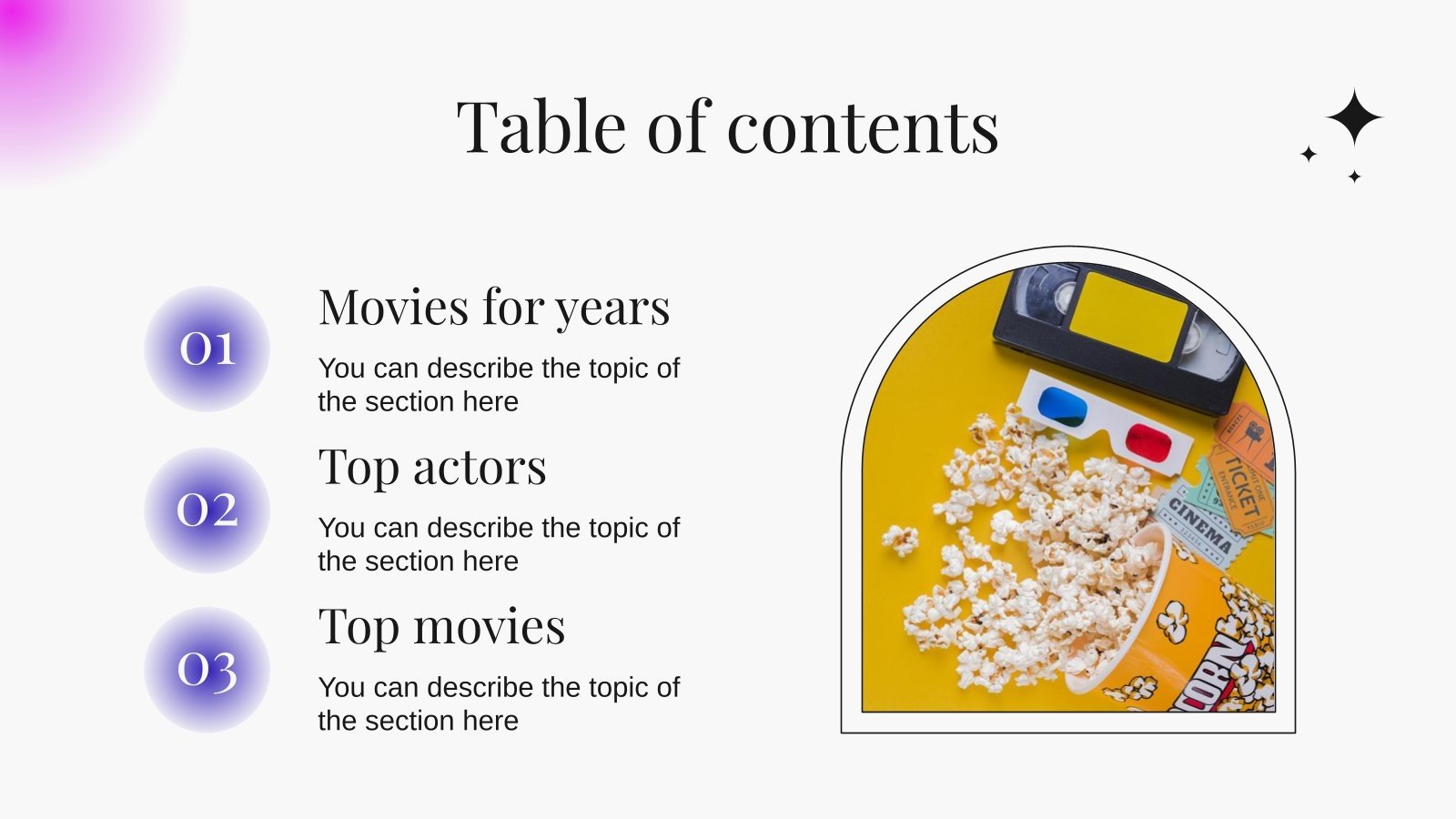 Table of contents

01

Movies for years

You can describe the topic of the section here

02

Top actors

You can describe the topic of the section here

03

Top movies

You can describe the topic of the section here

TICKET
CINEMA
CORN